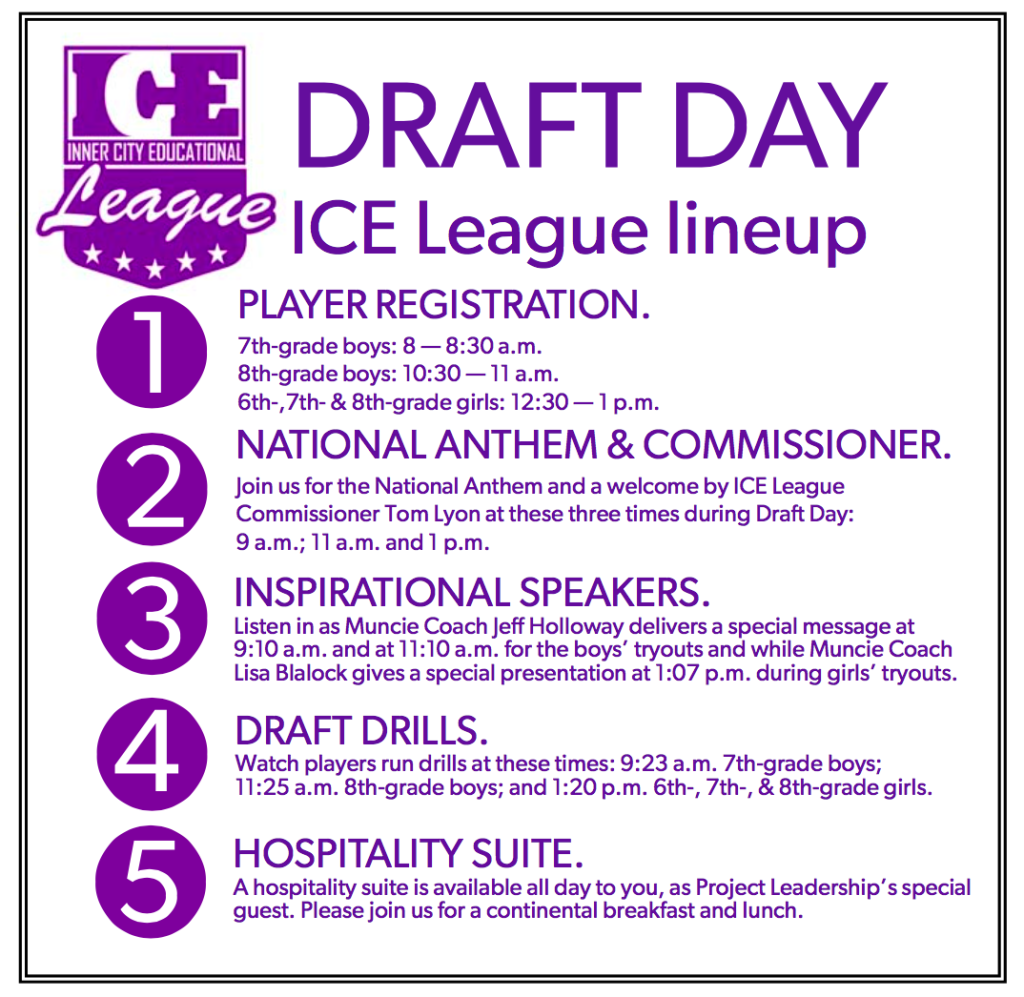 ICE
INNER CITY EDUCATIONAL
League

DRAFT DAY
ICE League lineup

1
PLAYER REGISTRATION.
7th-grade boys: 8 — 8:30 a.m.
8th-grade boys: 10:30 — 11 a.m.
6th-,7th- & 8th-grade girls: 12:30 — 1 p.m.

2
NATIONAL ANTHEM & COMMISSIONER.
Join us for the National Anthem and a welcome by ICE League Commissioner Tom Lyon at these three times during Draft Day: 9 a.m.; 11 a.m. and 1 p.m.

3
INSPIRATIONAL SPEAKERS.
Listen in as Muncie Coach Jeff Holloway delivers a special message at 9:10 a.m. and at 11:10 a.m. for the boys' tryouts and while Muncie Coach Lisa Blalock gives a special presentation at 1:07 p.m. during girls' tryouts.

4
DRAFT DRILLS.
Watch players run drills at these times: 9:23 a.m. 7th-grade boys; 11:25 a.m. 8th-grade boys; and 1:20 p.m. 6th-, 7th-, & 8th-grade girls.

5
HOSPITALITY SUITE.
A hospitality suite is available all day to you, as Project Leadership's special guest. Please join us for a continental breakfast and lunch.